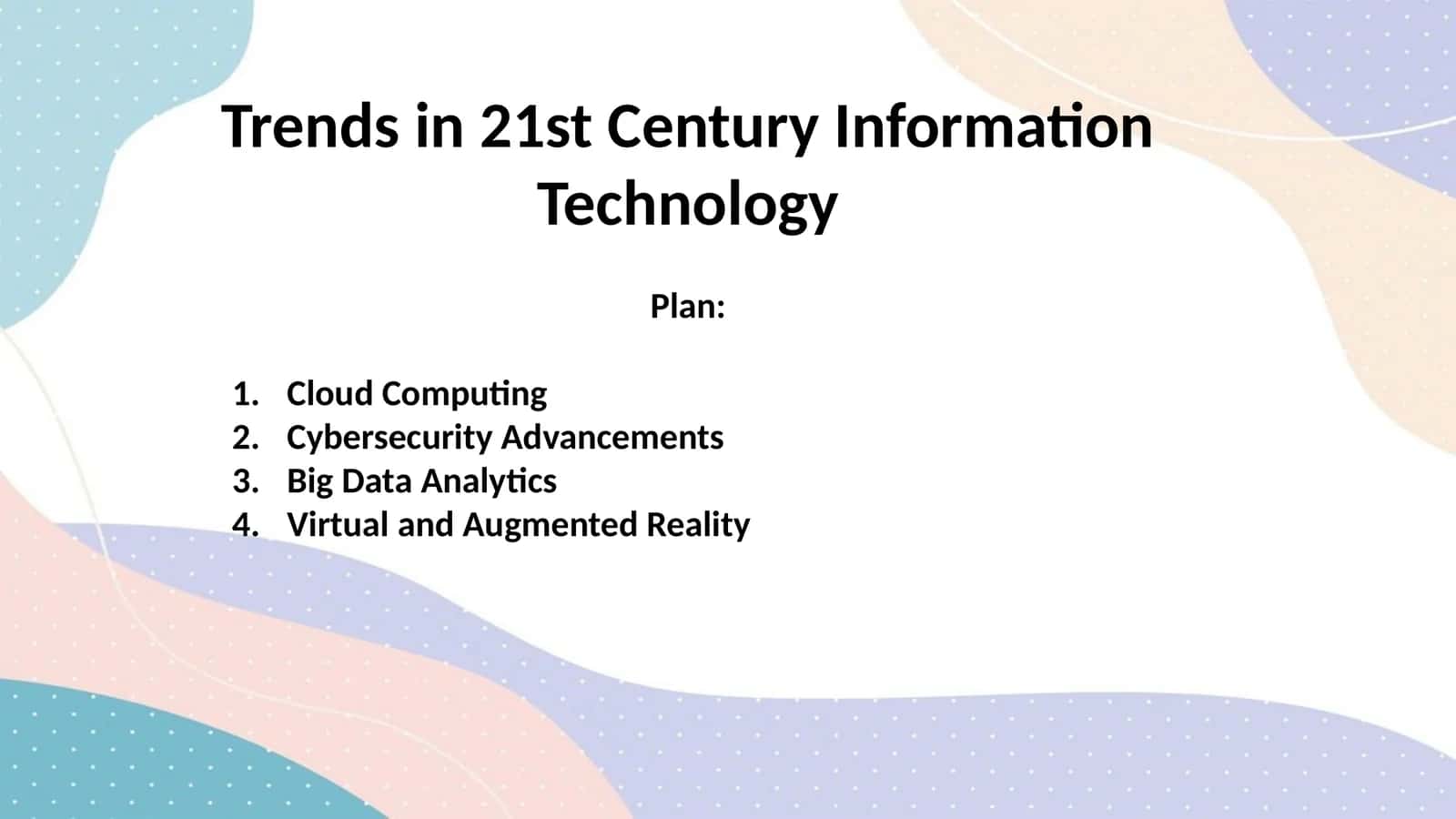 Trends in 21st Century Information Technology

Plan:

1. Cloud Computing
2. Cybersecurity Advancements
3. Big Data Analytics
4. Virtual and Augmented Reality